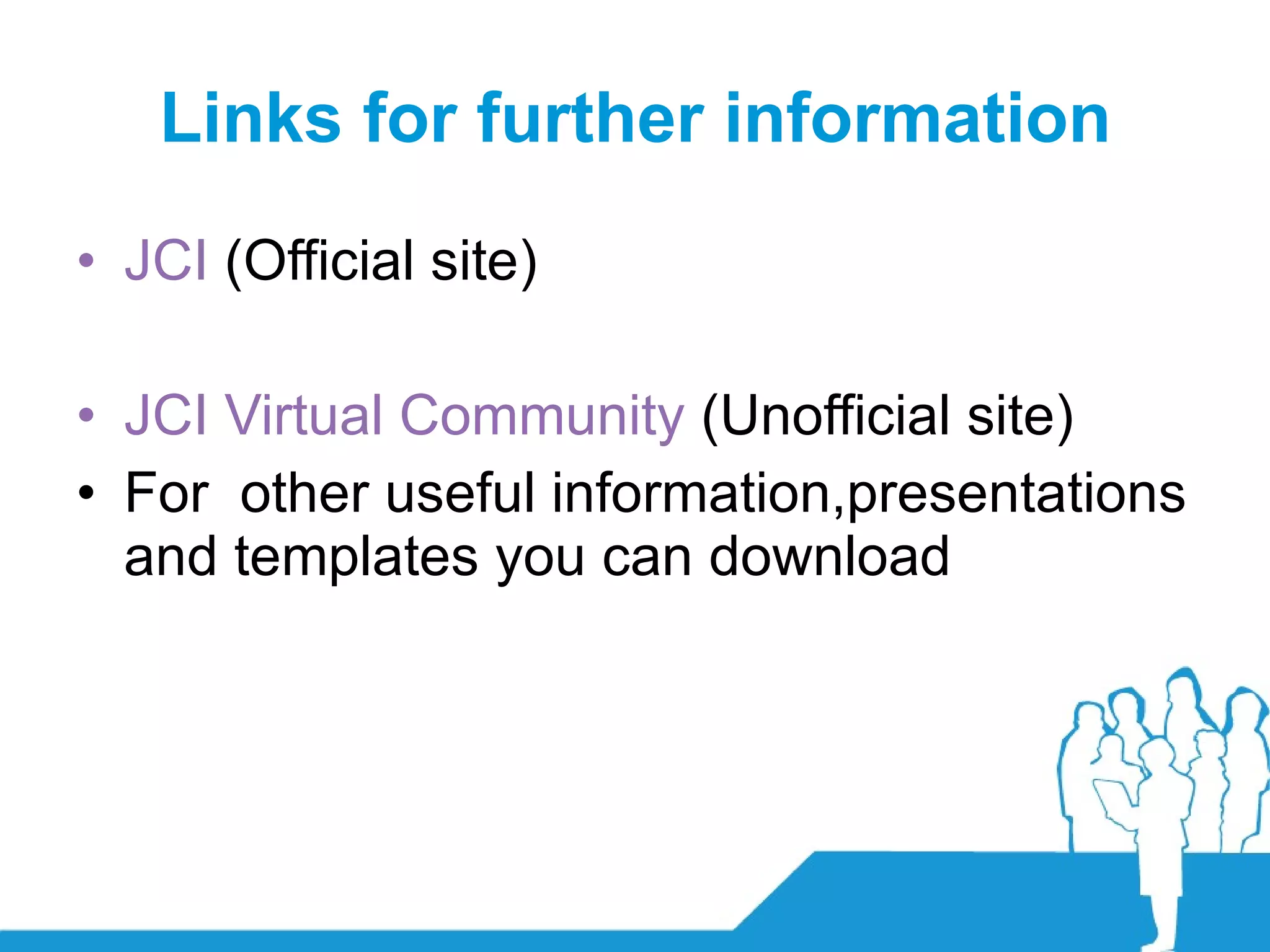 Links for further information

• JCI (Official site)

• JCI Virtual Community (Unofficial site)
• For  other useful information,presentations and templates you can download